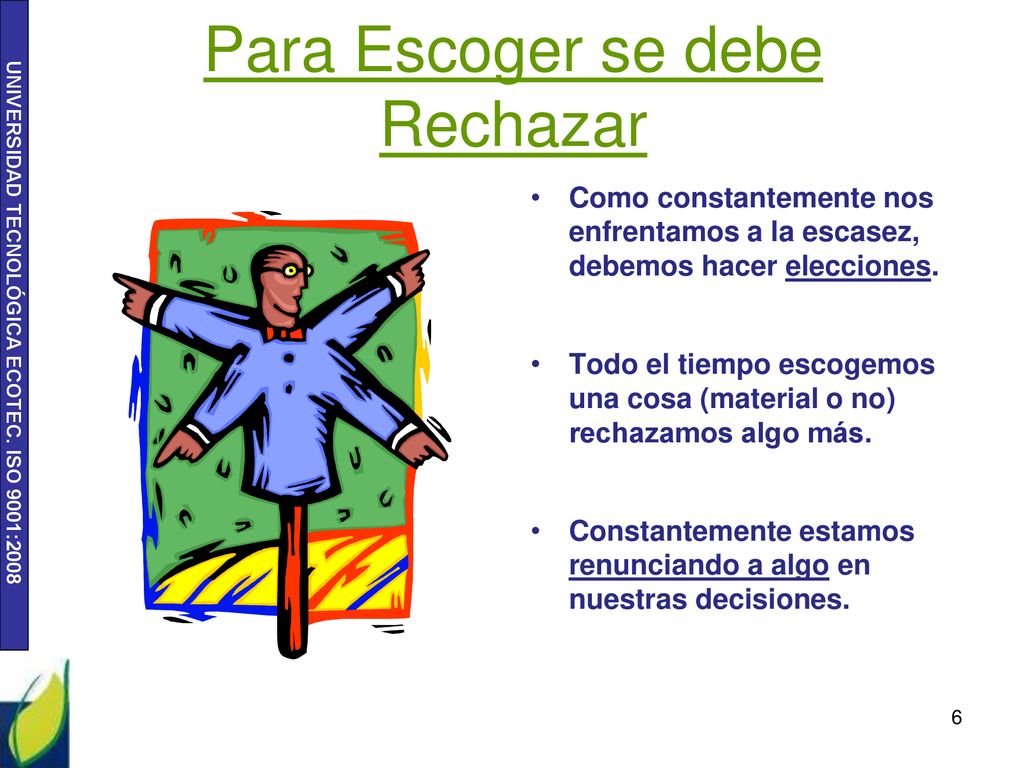 UNIVERSIDAD TECNOLÓGICA ECOTEC. ISO 9001:2008

Para Escoger se debe Rechazar

• Como constantemente nos enfrentamos a la escasez, debemos hacer elecciones.

• Todo el tiempo escogemos una cosa (material o no) rechazamos algo más.

• Constantemente estamos renunciando a algo en nuestras decisiones.

6